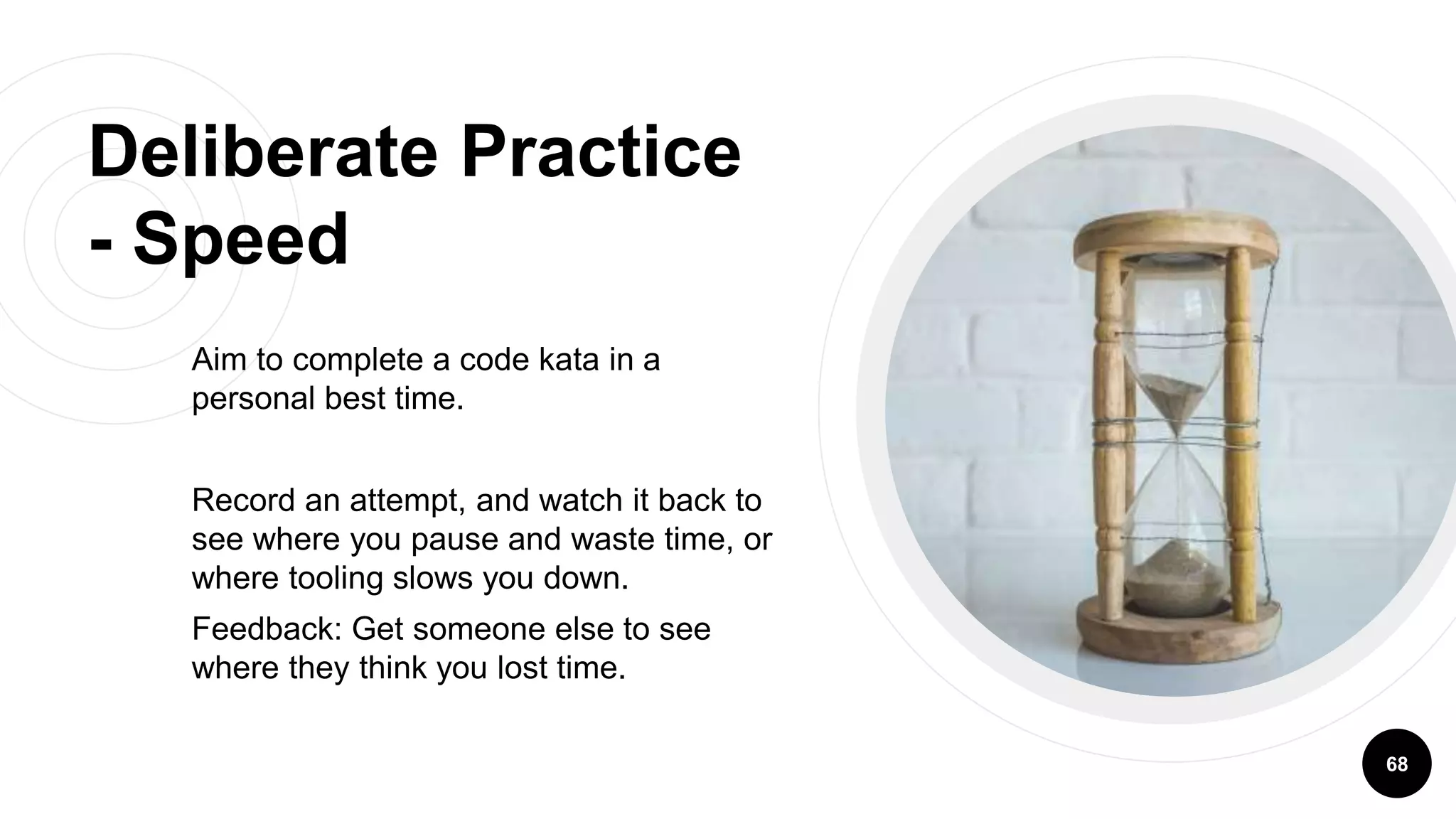 Deliberate Practice - Speed

Aim to complete a code kata in a personal best time.

Record an attempt, and watch it back to see where you pause and waste time, or where tooling slows you down.

Feedback: Get someone else to see where they think you lost time.

68